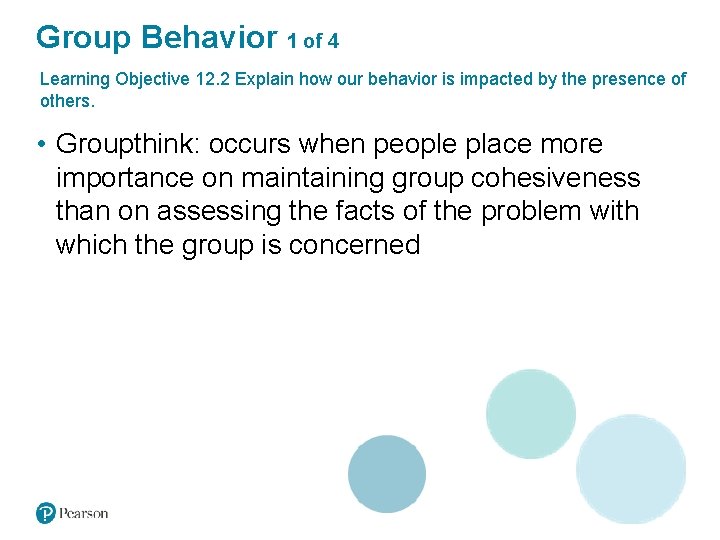 Group Behavior 1 of 4

Learning Objective 12.2 Explain how our behavior is impacted by the presence of others.

• Groupthink: occurs when people place more importance on maintaining group cohesiveness than on assessing the facts of the problem with which the group is concerned

Pearson